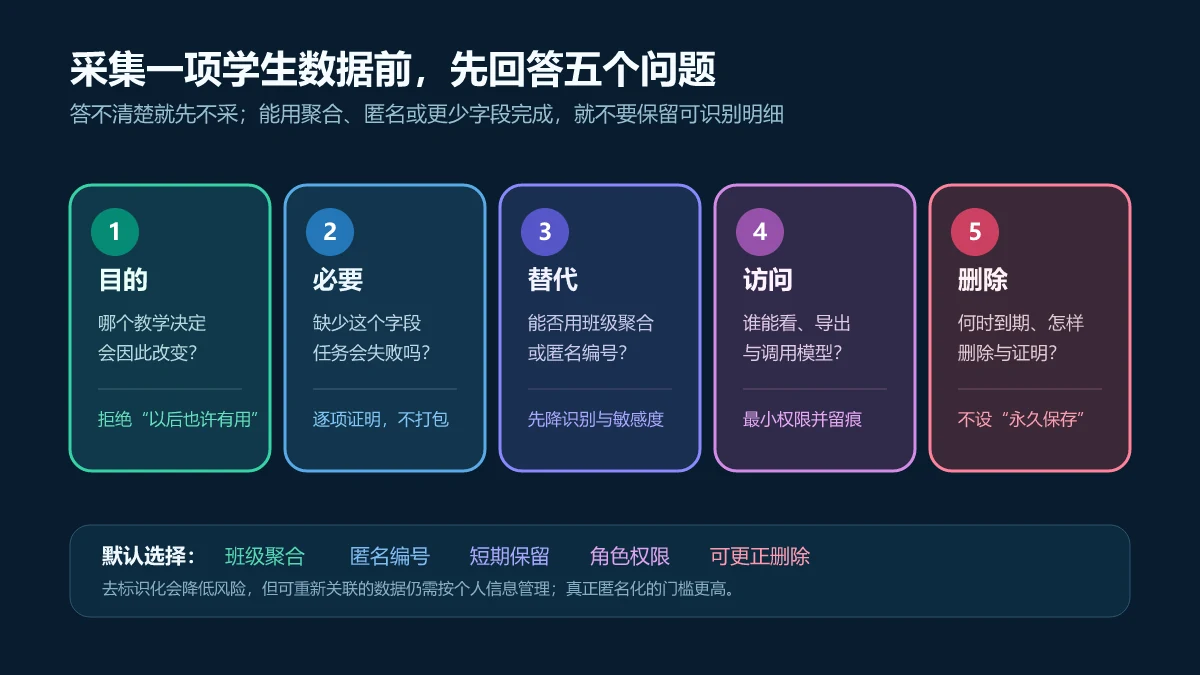 采集一项学生数据前，先回答五个问题
答不清楚就先不采；能用聚合、匿名或更少字段完成，就不要保留可识别明细

1
目的
哪个教学决定会因此改变？
拒绝“以后也许有用”

2
必要
缺少这个字段任务会失败吗？
逐项证明，不打包

3
替代
能否用班级聚合或匿名编号？
先降识别与敏感度

4
访问
谁能看、导出与调用模型？
最小权限并留痕

5
删除
何时到期、怎样删除与证明？
不设“永久保存”

默认选择： 班级聚合 匿名编号 短期保留 角色权限 可更正删除
去标识化会降低风险，但可重新关联的数据仍需按个人信息管理；真正匿名化的门槛更高。